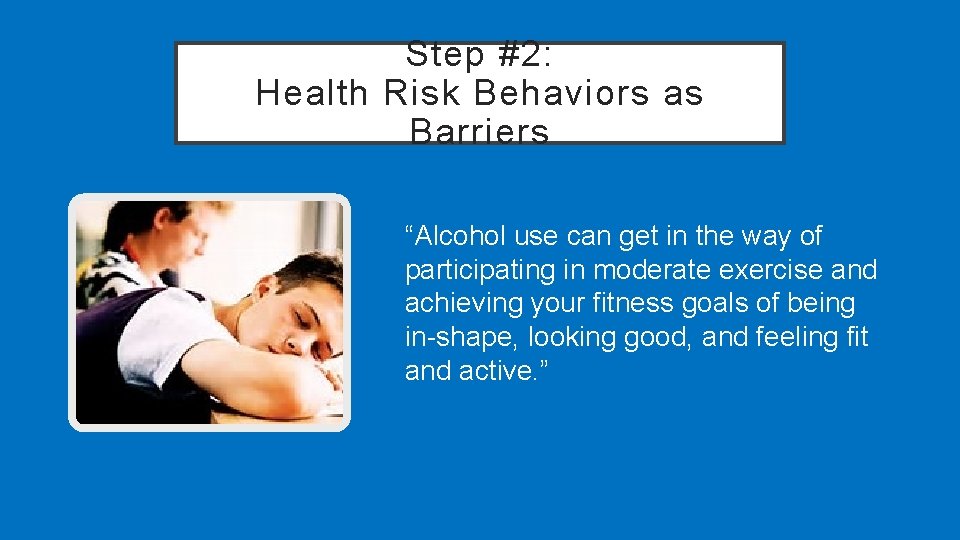 Step #2:
Health Risk Behaviors as Barriers

“Alcohol use can get in the way of participating in moderate exercise and achieving your fitness goals of being in-shape, looking good, and feeling fit and active.”